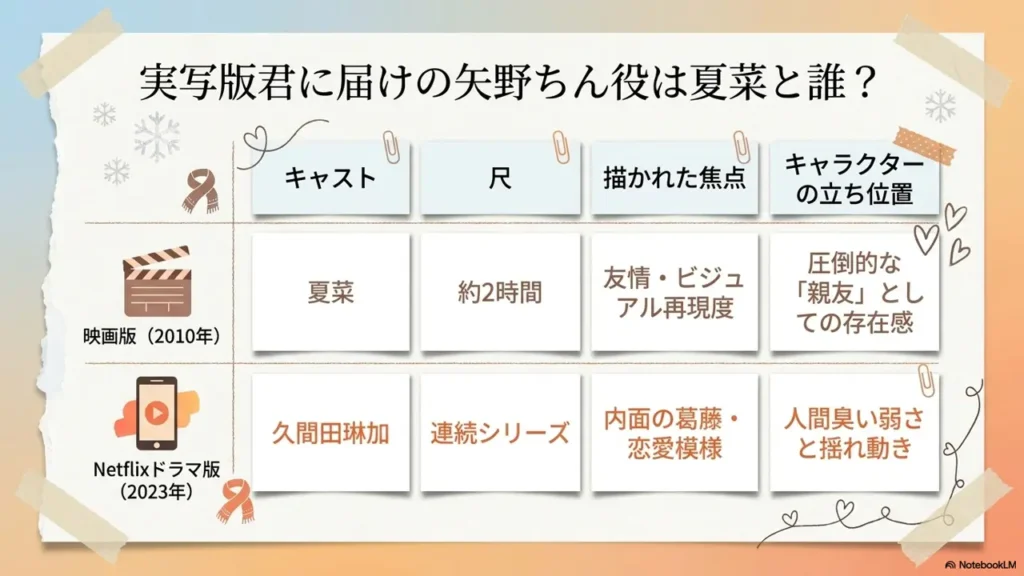 実写版君に届けの矢野ちん役は夏菜と誰？

| | キャスト | 尺 | 描かれた焦点 | キャラクターの立ち位置 |
|---|---|---|---|---|
| 映画版（2010年） | 夏菜 | 約2時間 | 友情・ビジュアル再現度 | 圧倒的な「親友」としての存在感 |
| Netflixドラマ版（2023年） | 久間田琳加 | 連続シリーズ | 内面の葛藤・恋愛模様 | 人間臭い弱さと揺れ動き |

NotebookLM